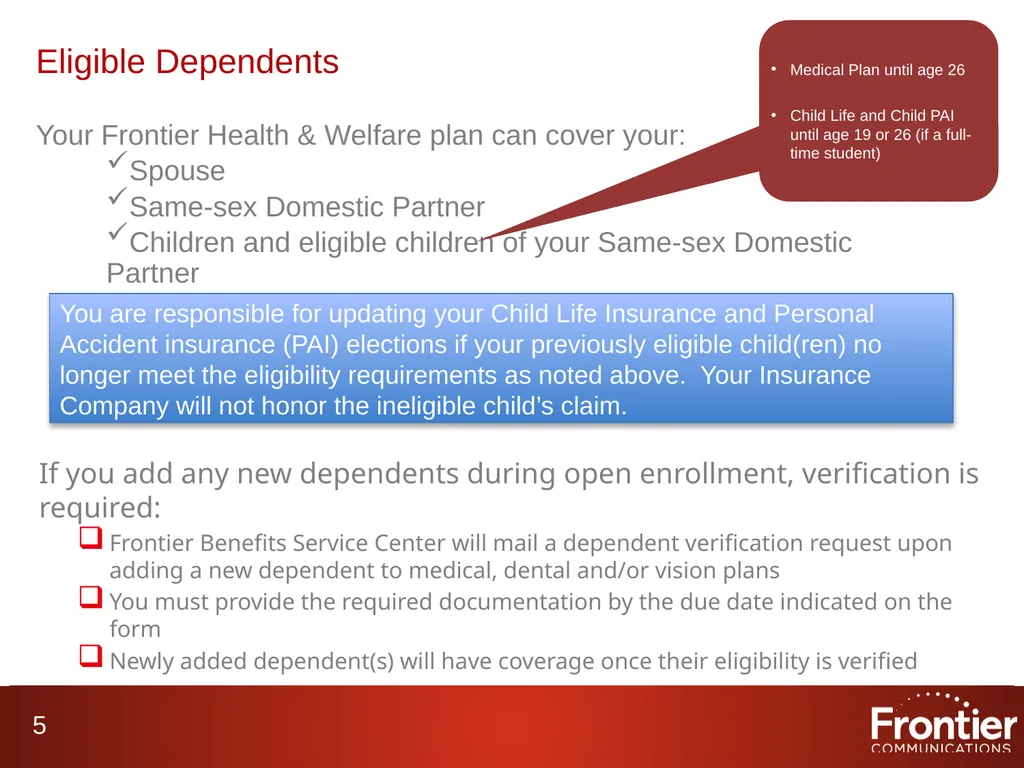 Eligible Dependents

• Medical Plan until age 26

• Child Life and Child PAI until age 19 or 26 (if a full-time student)

Your Frontier Health & Welfare plan can cover your:
✓Spouse
✓Same-sex Domestic Partner
✓Children and eligible children of your Same-sex Domestic Partner

You are responsible for updating your Child Life Insurance and Personal Accident insurance (PAI) elections if your previously eligible child(ren) no longer meet the eligibility requirements as noted above. Your Insurance Company will not honor the ineligible child's claim.

If you add any new dependents during open enrollment, verification is required:
❑ Frontier Benefits Service Center will mail a dependent verification request upon adding a new dependent to medical, dental and/or vision plans
❑ You must provide the required documentation by the due date indicated on the form
❑ Newly added dependent(s) will have coverage once their eligibility is verified

5

Frontier
COMMUNICATIONS